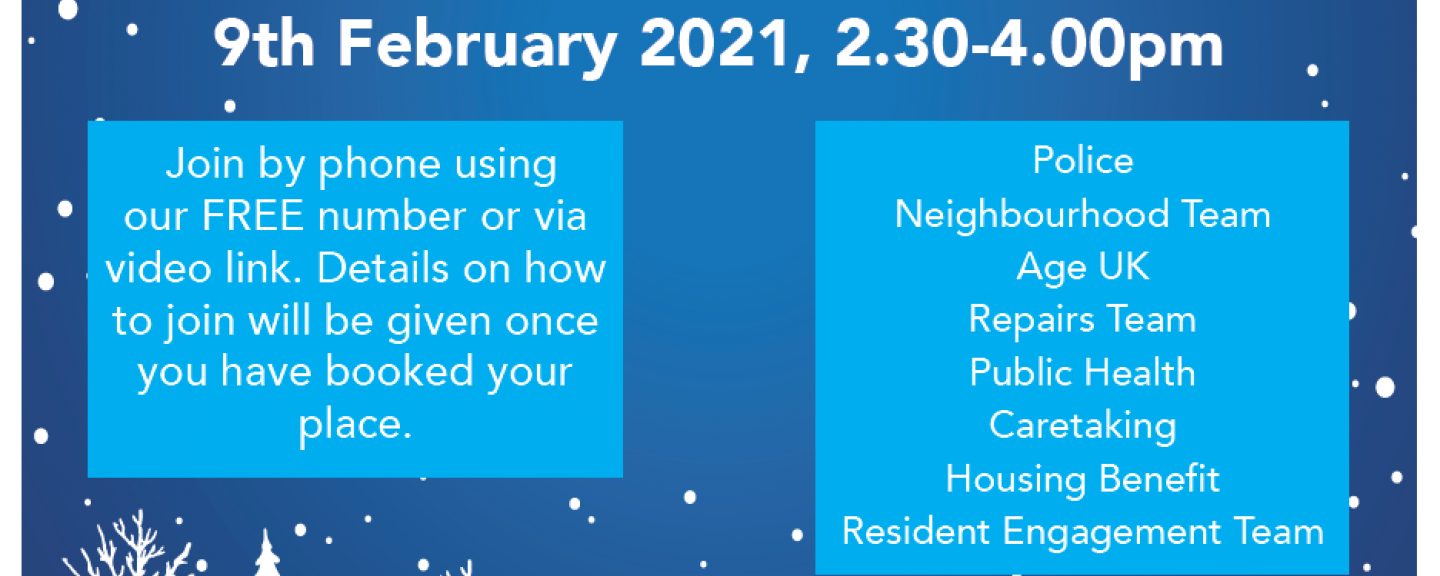 9th February 2021, 2.30-4.00pm

Join by phone using our FREE number or via video link. Details on how to join will be given once you have booked your place.

Police
Neighbourhood Team
Age UK
Repairs Team
Public Health
Caretaking
Housing Benefit
Resident Engagement Team